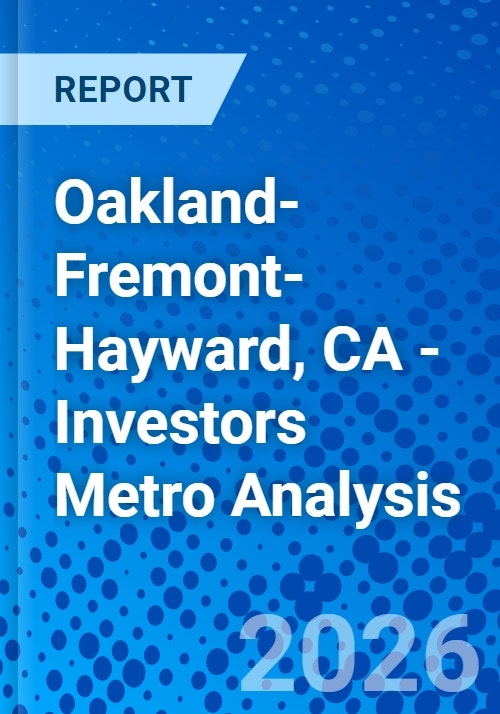 REPORT

Oakland-Fremont-Hayward, CA - Investors Metro Analysis

2026